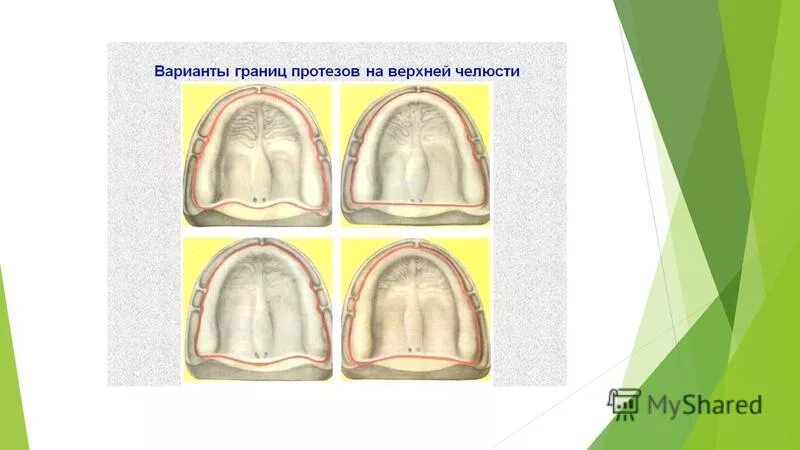 Варианты границ протезов на верхней челюсти

MyShared